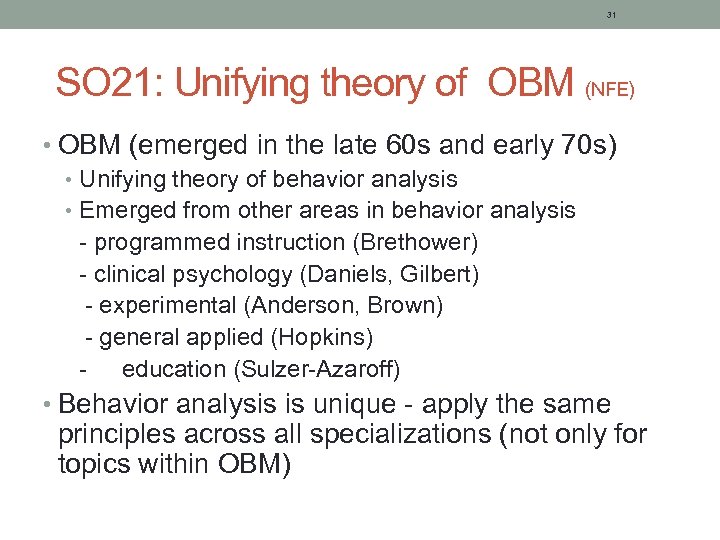 31

SO21: Unifying theory of OBM (NFE)

• OBM (emerged in the late 60s and early 70s)
• Unifying theory of behavior analysis
• Emerged from other areas in behavior analysis
- programmed instruction (Brethower)
- clinical psychology (Daniels, Gilbert)
- experimental (Anderson, Brown)
- general applied (Hopkins)
- education (Sulzer-Azaroff)
• Behavior analysis is unique - apply the same principles across all specializations (not only for topics within OBM)